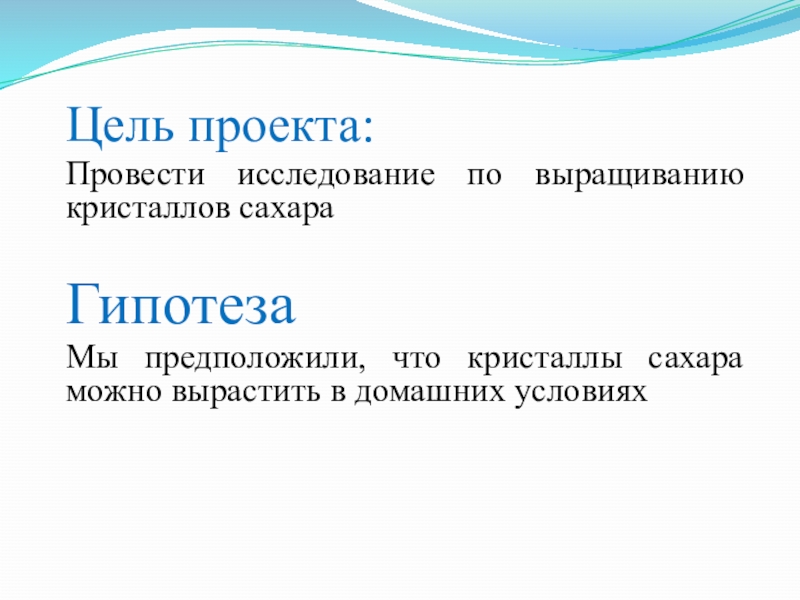 Цель проекта:

Провести исследование по выращиванию кристаллов сахара

Гипотеза

Мы предположили, что кристаллы сахара можно вырастить в домашних условиях